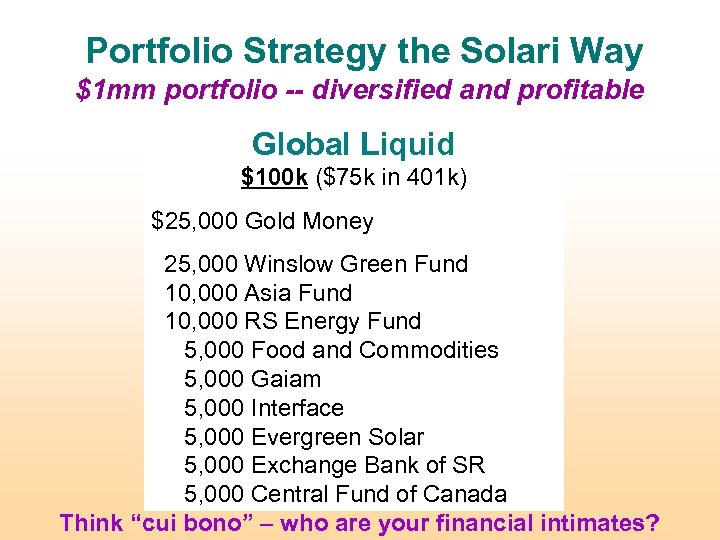 Portfolio Strategy the Solari Way
$1mm portfolio -- diversified and profitable

Global Liquid
$100k ($75k in 401k)

$25,000 Gold Money

25,000 Winslow Green Fund
10,000 Asia Fund
10,000 RS Energy Fund
5,000 Food and Commodities
5,000 Gaiam
5,000 Interface
5,000 Evergreen Solar
5,000 Exchange Bank of SR
5,000 Central Fund of Canada

Think “cui bono” – who are your financial intimates?